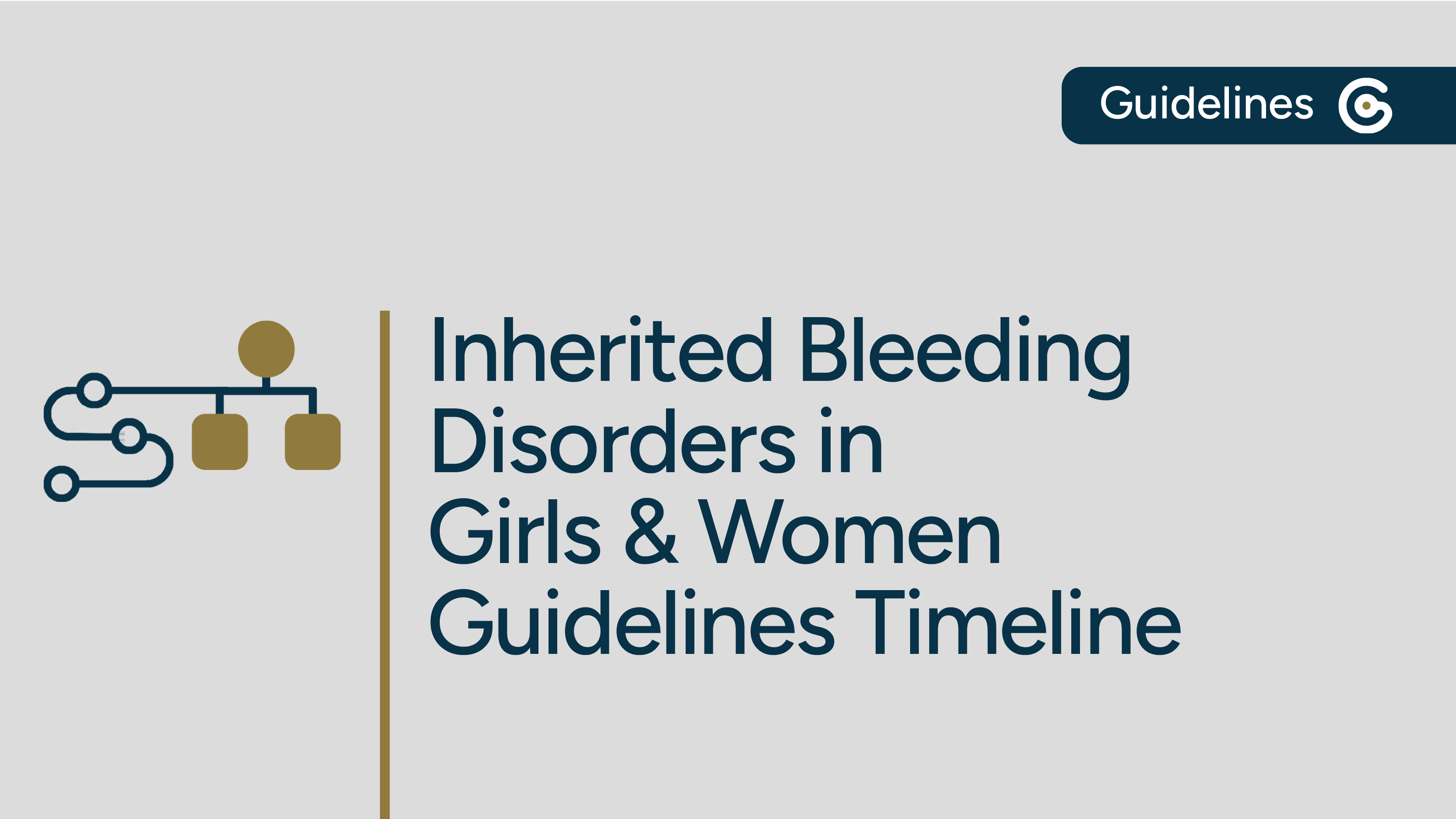 Guidelines

Inherited Bleeding Disorders in Girls & Women Guidelines Timeline